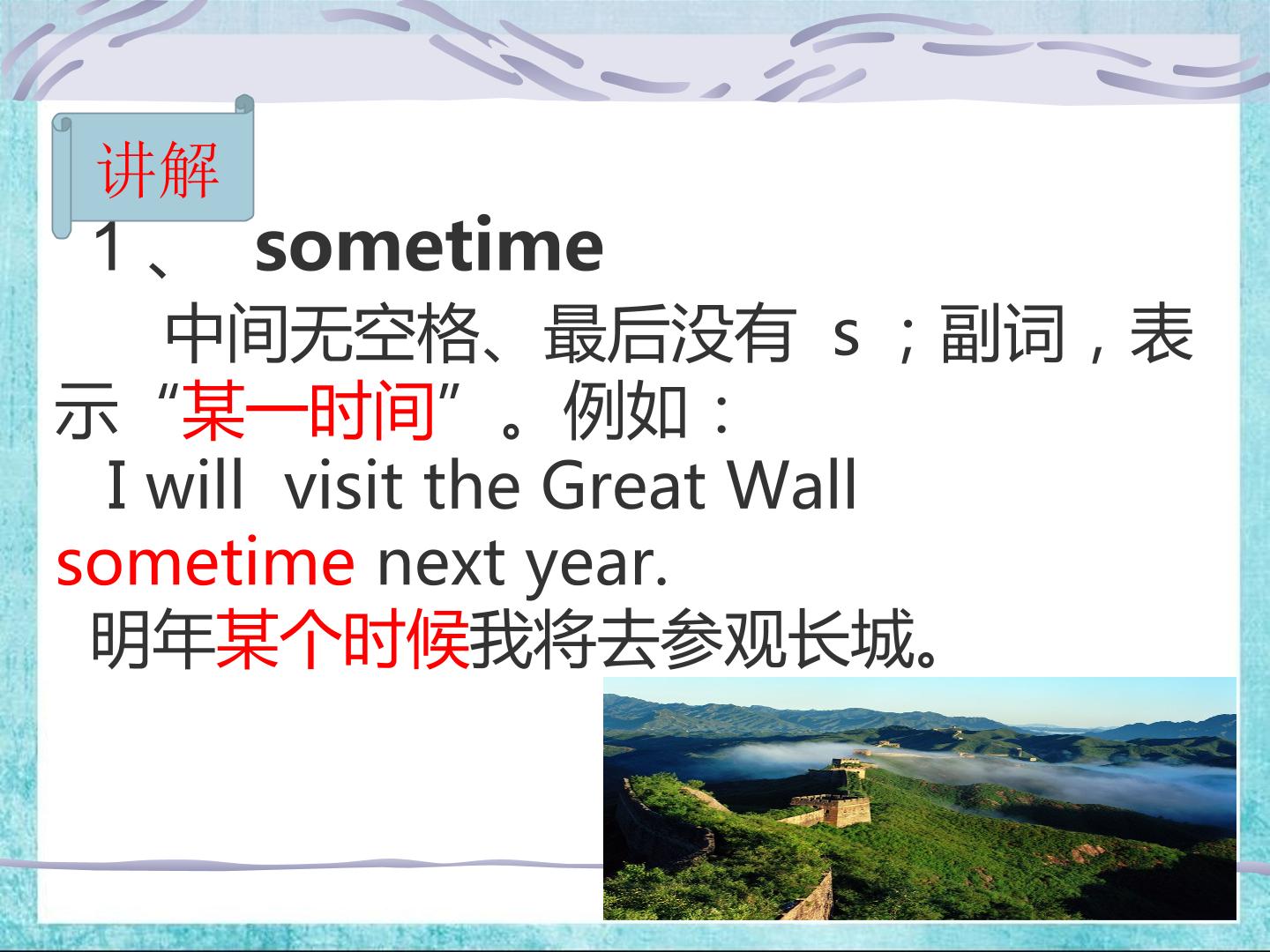 讲解

1、 sometime

中间无空格、最后没有s；副词，表示“某一时间”。例如：

I will visit the Great Wall sometime next year.

明年某个时候我将去参观长城。